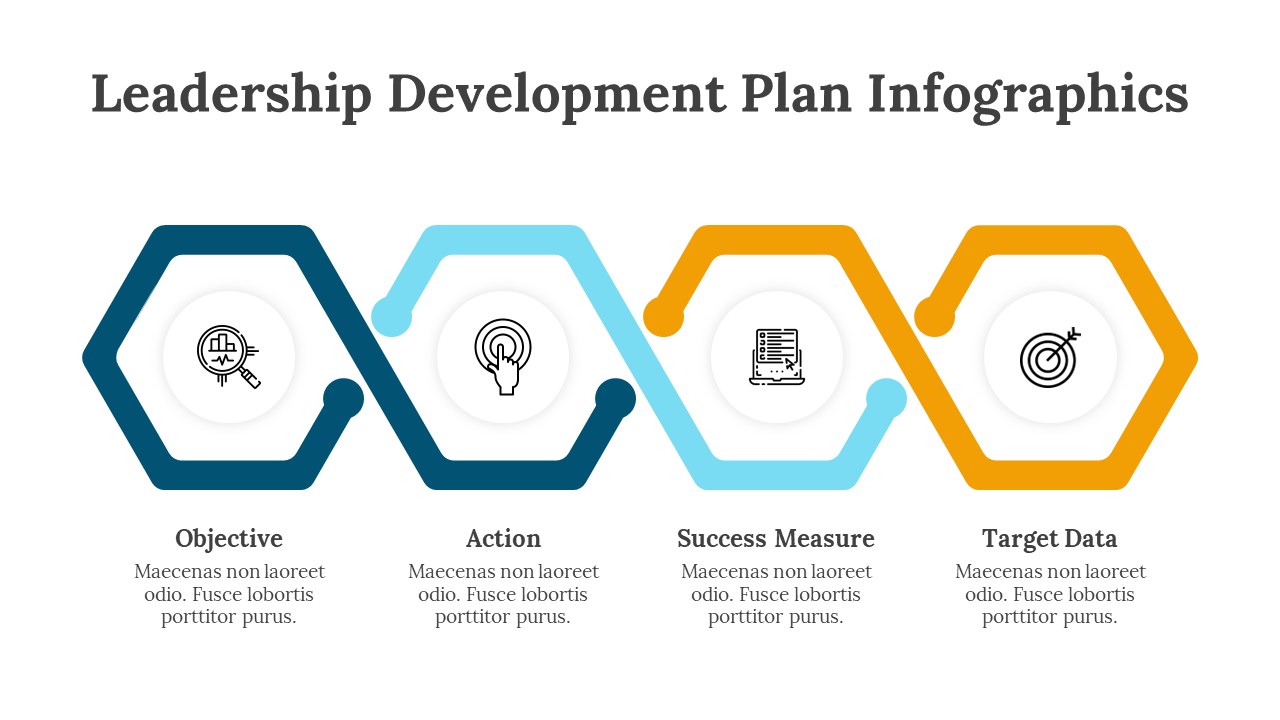 Leadership Development Plan Infographics

Objective
Maecenas non laoreet odio. Fusce lobortis porttitor purus.

Action
Maecenas non laoreet odio. Fusce lobortis porttitor purus.

Success Measure
Maecenas non laoreet odio. Fusce lobortis porttitor purus.

Target Data
Maecenas non laoreet odio. Fusce lobortis porttitor purus.